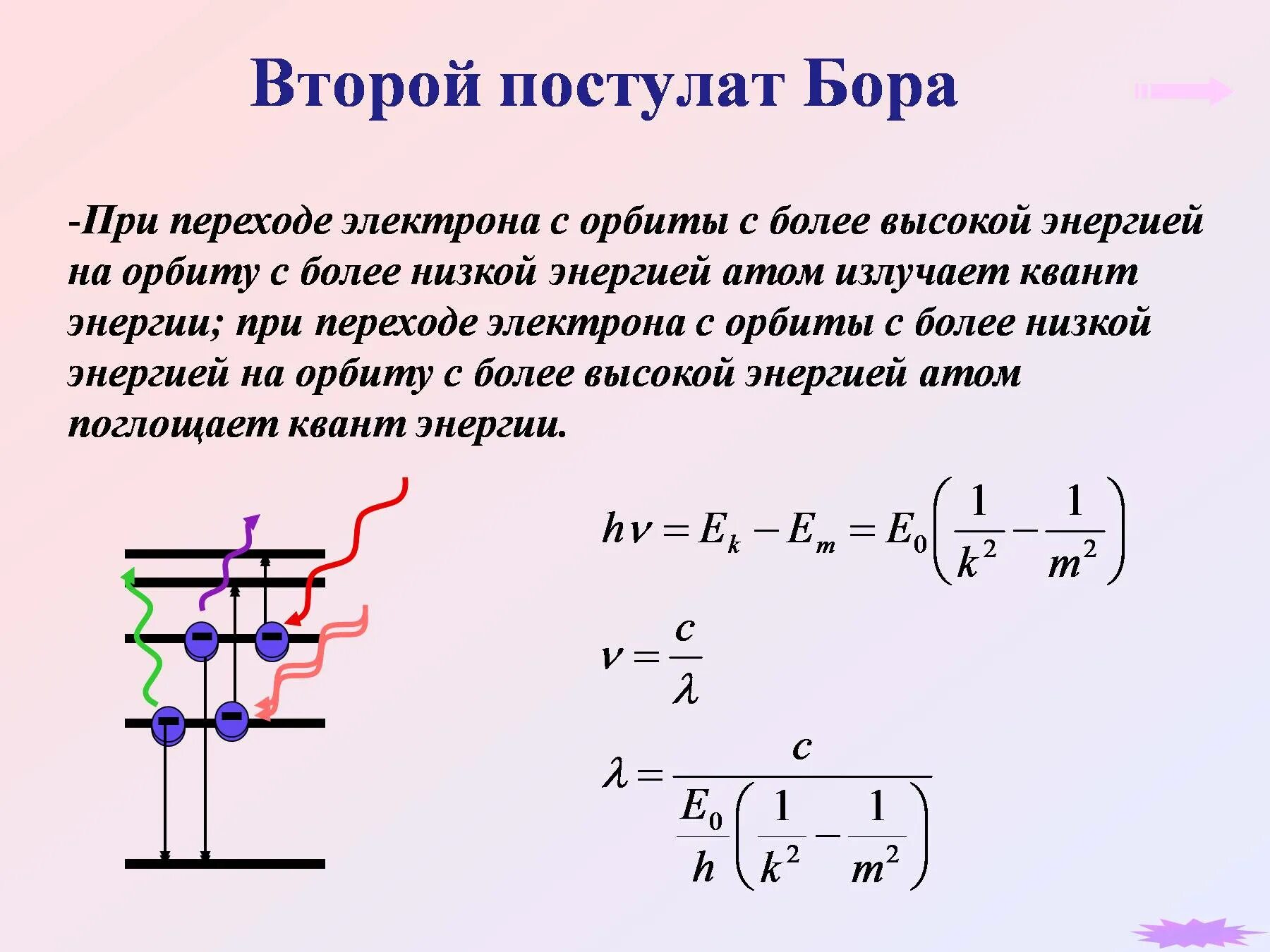 Второй постулат Бора

-При переходе электрона с орбиты с более высокой энергией на орбиту с более низкой энергией атом излучает квант энергии; при переходе электрона с орбиты с более низкой энергией на орбиту с более высокой энергией атом поглощает квант энергии.

$h\nu = E_k - E_m = E_0\left(\frac{1}{k^2} - \frac{1}{m^2}\right)$

$\nu = \frac{c}{\lambda}$

$\lambda = \frac{c}{\frac{E_0}{h}\left(\frac{1}{k^2} - \frac{1}{m^2}\right)}$